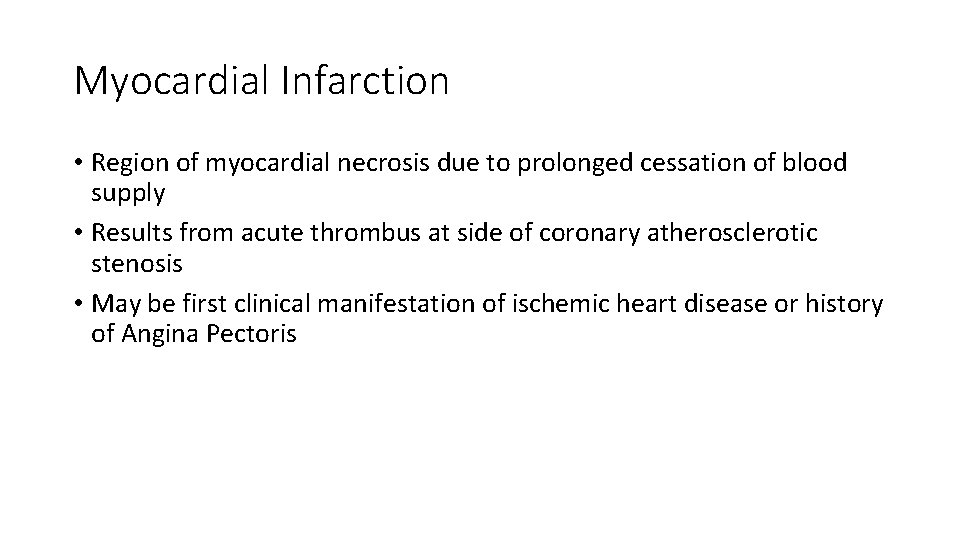 Myocardial Infarction

• Region of myocardial necrosis due to prolonged cessation of blood supply
• Results from acute thrombus at side of coronary atherosclerotic stenosis
• May be first clinical manifestation of ischemic heart disease or history of Angina Pectoris